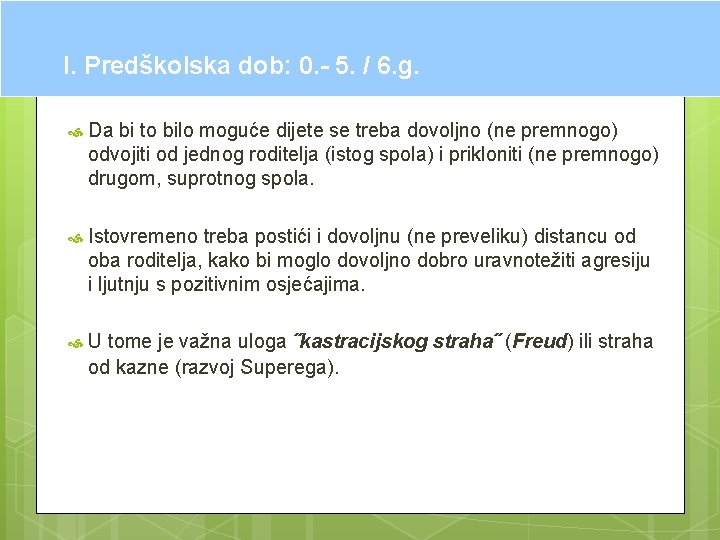 I. Predškolska dob: 0.- 5. / 6.g.

Da bi to bilo moguće dijete se treba dovoljno (ne premnogo) odvojiti od jednog roditelja (istog spola) i prikloniti (ne premnogo) drugom, suprotnog spola.

Istovremeno treba postići i dovoljnu (ne preveliku) distancu od oba roditelja, kako bi moglo dovoljno dobro uravnotežiti agresiju i ljutnju s pozitivnim osjećajima.

U tome je važna uloga ˝kastracijskog straha˝ (Freud) ili straha od kazne (razvoj Superega).